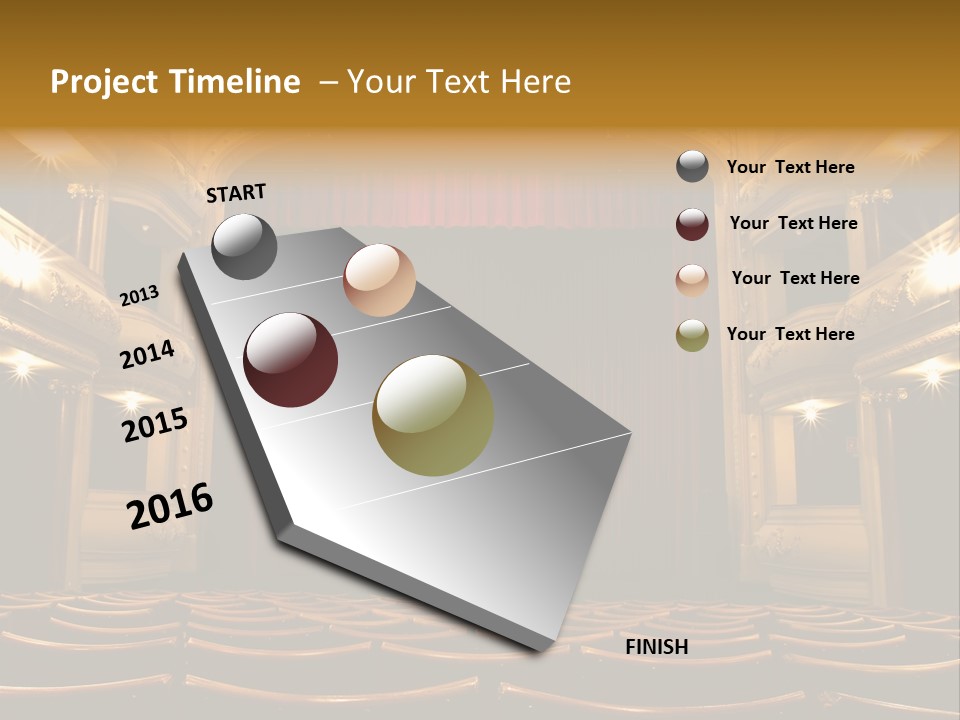 Project Timeline – Your Text Here

START

2013

2014

2015

2016

FINISH

Your Text Here

Your Text Here

Your Text Here

Your Text Here